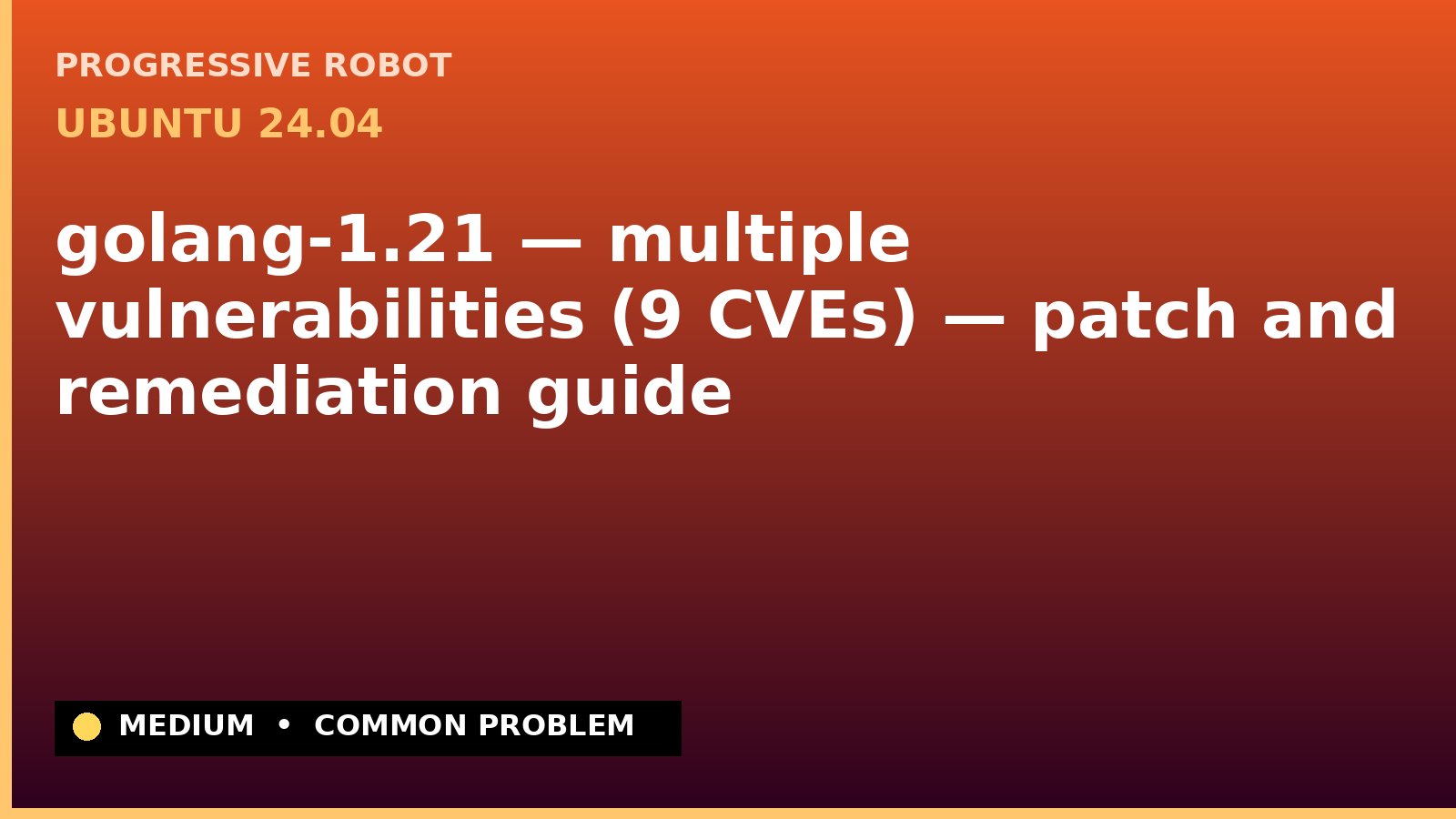 PROGRESSIVE ROBOT
UBUNTU 24.04

golang-1.21 — multiple vulnerabilities (9 CVEs) — patch and remediation guide

MEDIUM • COMMON PROBLEM